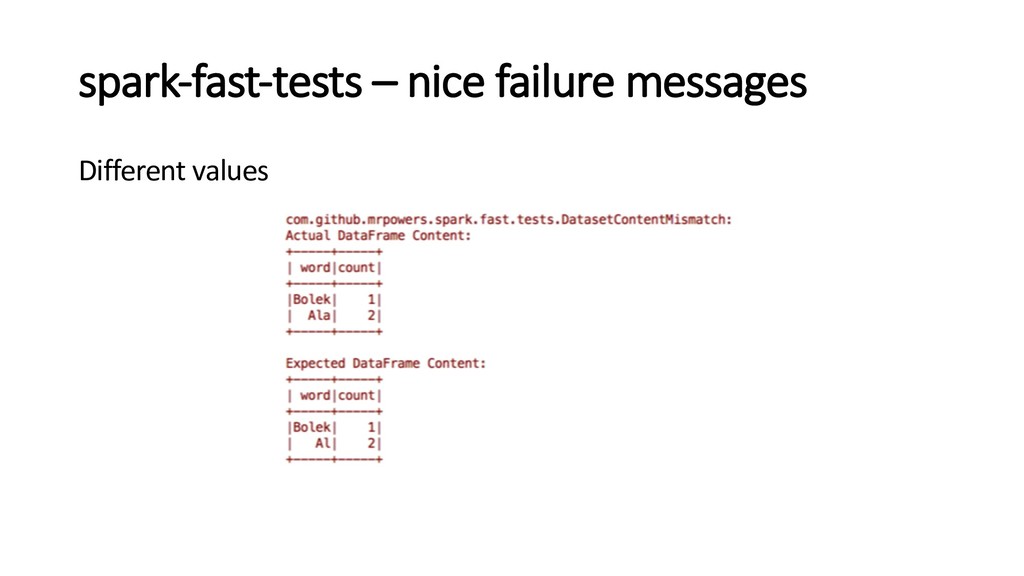 spark-fast-tests – nice failure messages

Different values

com.github.mrpowers.spark.fast.tests.DatasetContentMismatch:
Actual DataFrame Content:
+-----+-----+
| word|count|
+-----+-----+
|Bolek|    1|
|  Ala|    2|
+-----+-----+

Expected DataFrame Content:
+-----+-----+
| word|count|
+-----+-----+
|Bolek|    1|
|   Al|    2|
+-----+-----+